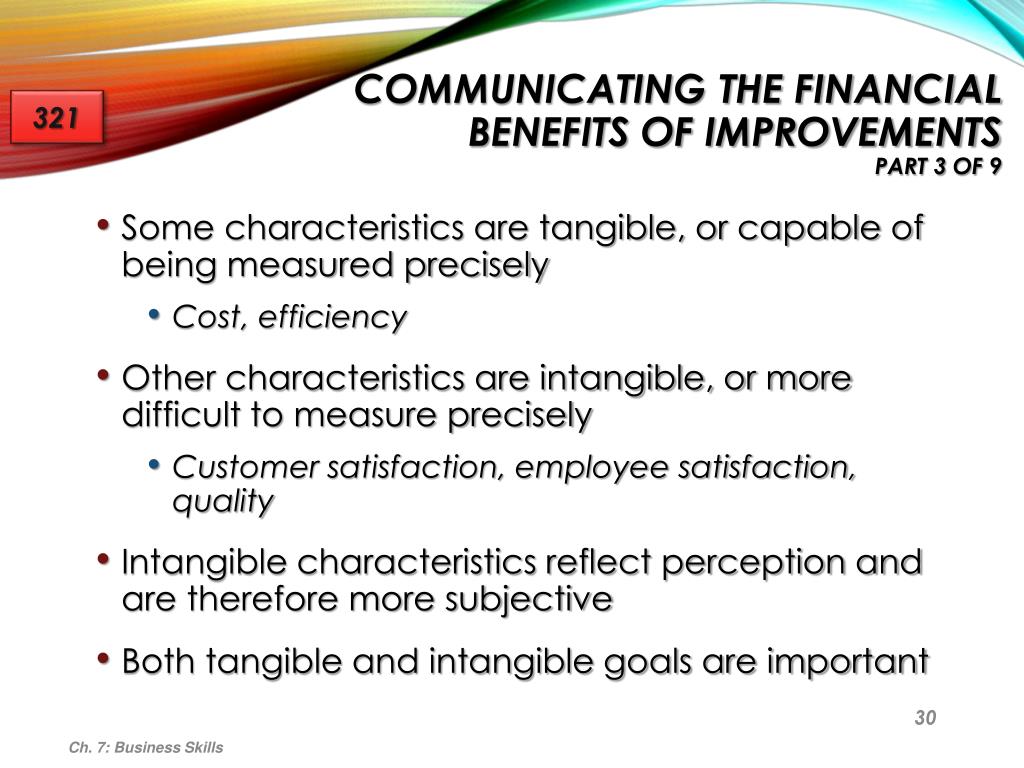 321

COMMUNICATING THE FINANCIAL BENEFITS OF IMPROVEMENTS
PART 3 OF 9

• Some characteristics are tangible, or capable of being measured precisely
  • Cost, efficiency
• Other characteristics are intangible, or more difficult to measure precisely
  • Customer satisfaction, employee satisfaction, quality
• Intangible characteristics reflect perception and are therefore more subjective
• Both tangible and intangible goals are important

30

Ch. 7: Business Skills